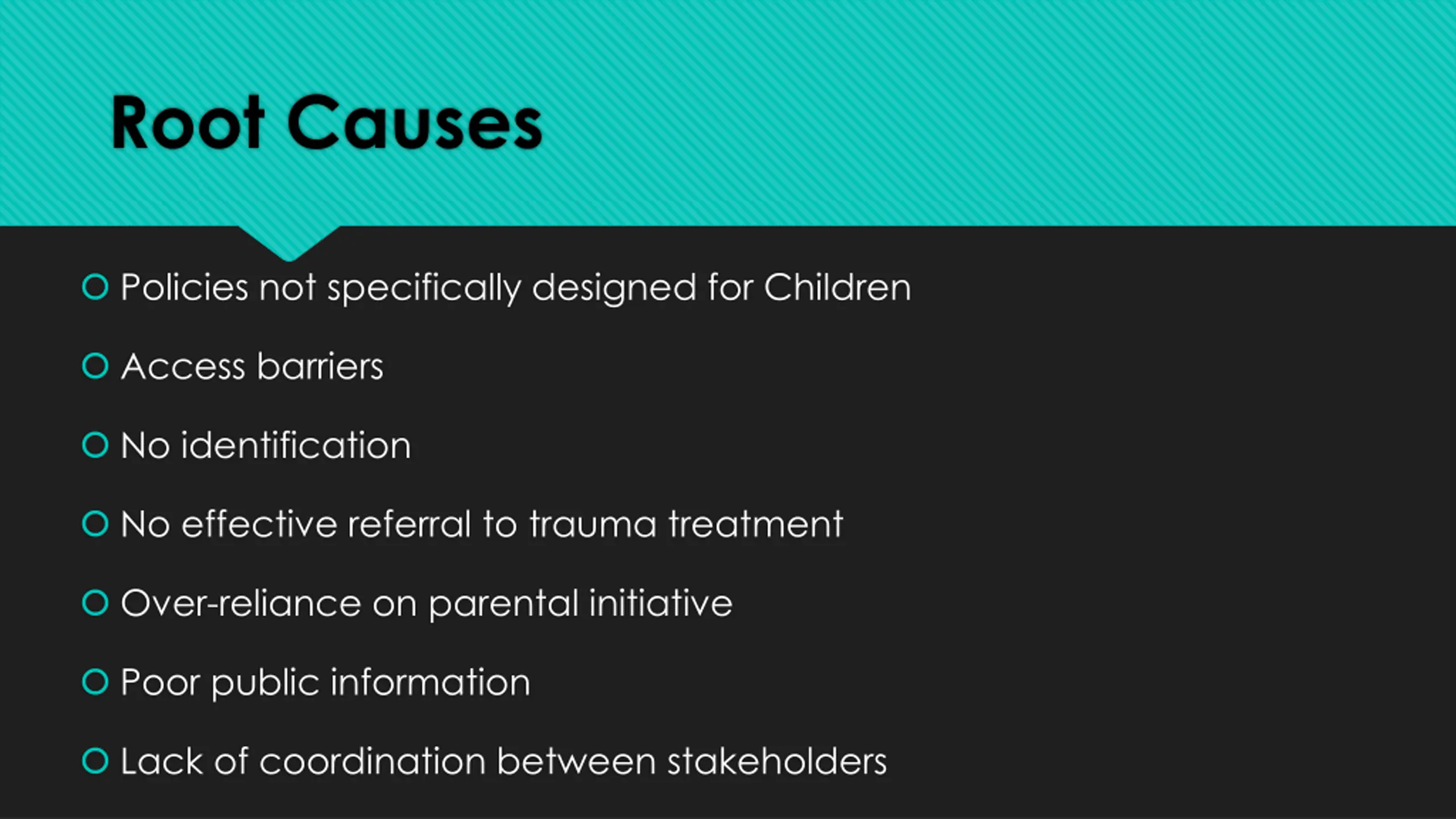 Root Causes

Policies not specifically designed for Children

Access barriers

No identification

No effective referral to trauma treatment

Over-reliance on parental initiative

Poor public information

Lack of coordination between stakeholders